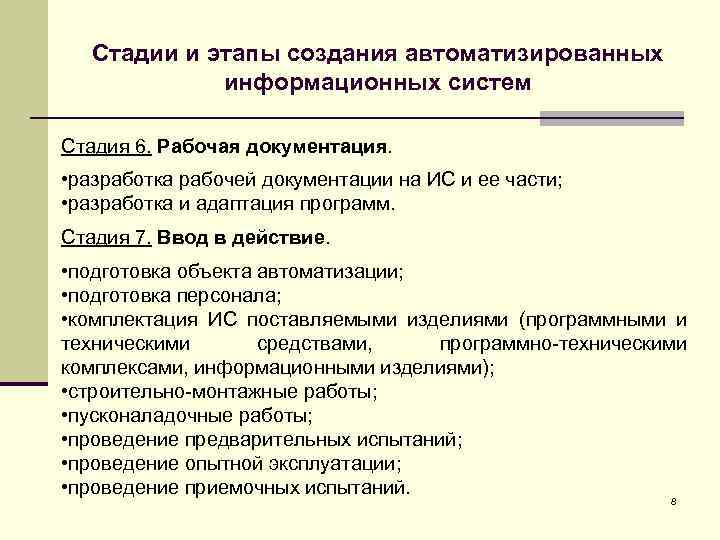 Стадии и этапы создания автоматизированных информационных систем

Стадия 6. Рабочая документация.

•разработка рабочей документации на ИС и ее части;
•разработка и адаптация программ.

Стадия 7. Ввод в действие.

•подготовка объекта автоматизации;
•подготовка персонала;
•комплектация ИС поставляемыми изделиями (программными и техническими средствами, программно-техническими комплексами, информационными изделиями);
•строительно-монтажные работы;
•пусконаладочные работы;
•проведение предварительных испытаний;
•проведение опытной эксплуатации;
•проведение приемочных испытаний.

8